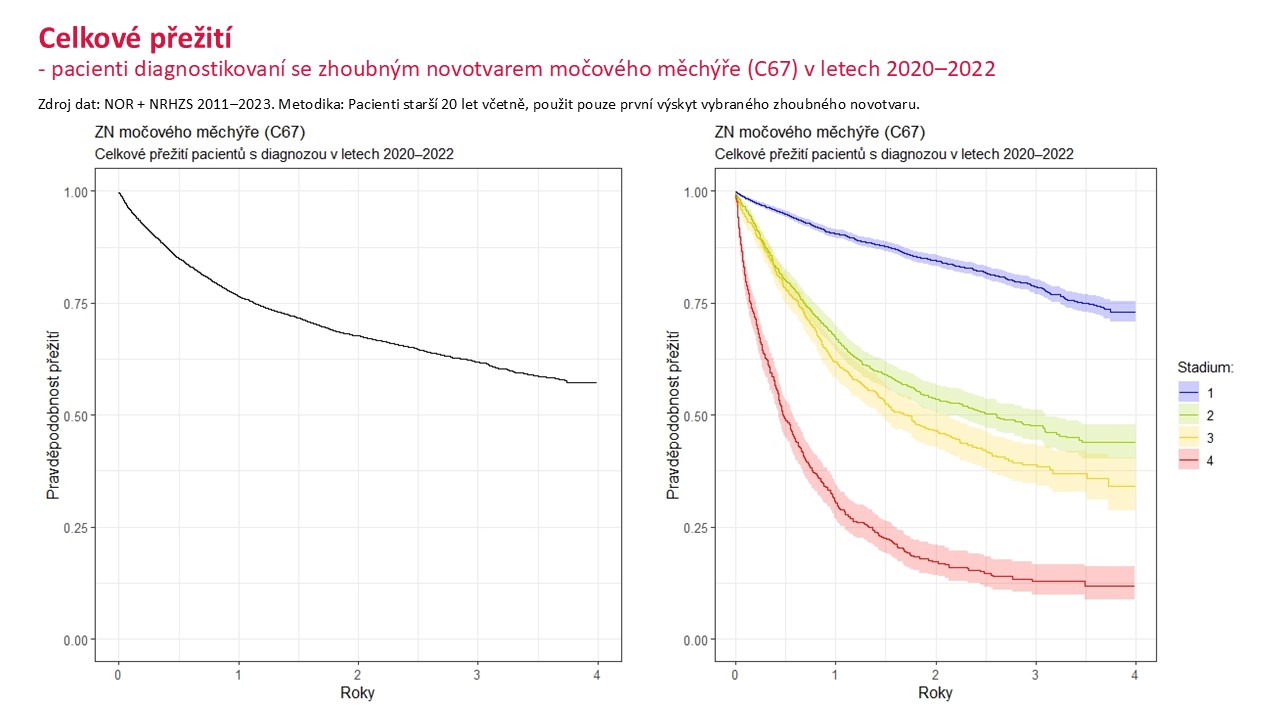 Celkové přežití
- pacienti diagnostikovaní se zhoubným novotvarem močového měchýře (C67) v letech 2020–2022

Zdroj dat: NOR + NRHZS 2011–2023. Metodika: Pacienti starší 20 let včetně, použit pouze první výskyt vybraného zhoubného novotvaru.

ZN močového měchýře (C67)
Celkové přežití pacientů s diagnozou v letech 2020–2022

Pravděpodobnost přežití
1.00
0.75
0.50
0.25
0.00
0
1
2
3
4
Roky

ZN močového měchýře (C67)
Celkové přežití pacientů s diagnozou v letech 2020–2022

Pravděpodobnost přežití
1.00
0.75
0.50
0.25
0.00
0
1
2
3
4
Roky

Stadium:
1
2
3
4